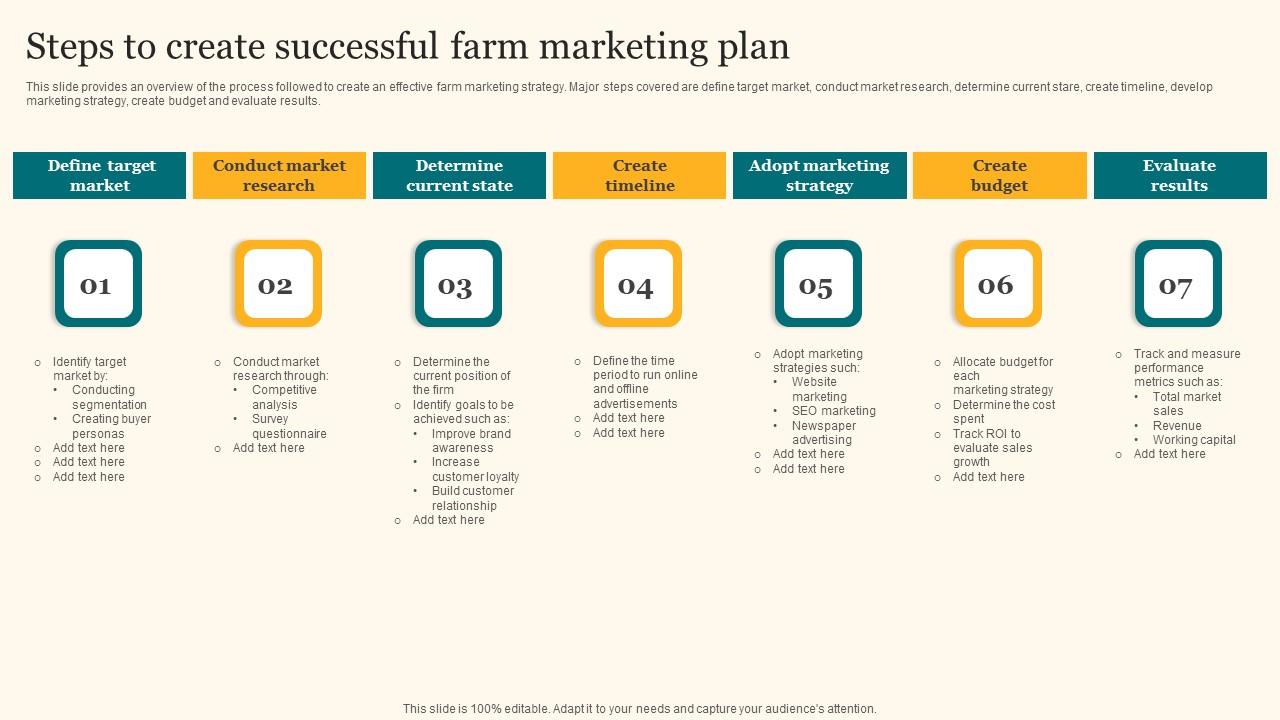 Steps to create successful farm marketing plan

This slide provides an overview of the process followed to create an effective farm marketing strategy. Major steps covered are define target market, conduct market research, determine current stare, create timeline, develop marketing strategy, create budget and evaluate results.

Define target market

01

- Identify target market by:
  - Conducting segmentation
  - Creating buyer personas
- Add text here
- Add text here
- Add text here

Conduct market research

02

- Conduct market research through:
  - Competitive analysis
  - Survey questionnaire
- Add text here

Determine current state

03

- Determine the current position of the firm
- Identify goals to be achieved such as:
  - Improve brand awareness
  - Increase customer loyalty
  - Build customer relationship
- Add text here

Create timeline

04

- Define the time period to run online and offline advertisements
- Add text here
- Add text here

Adopt marketing strategy

05

- Adopt marketing strategies such:
  - Website marketing
  - SEO marketing
  - Newspaper advertising
- Add text here
- Add text here

Create budget

06

- Allocate budget for each marketing strategy
- Determine the cost spent
- Track ROI to evaluate sales growth
- Add text here

Evaluate results

07

- Track and measure performance metrics such as:
  - Total market sales
  - Revenue
  - Working capital
- Add text here

This slide is 100% editable. Adapt it to your needs and capture your audience's attention.